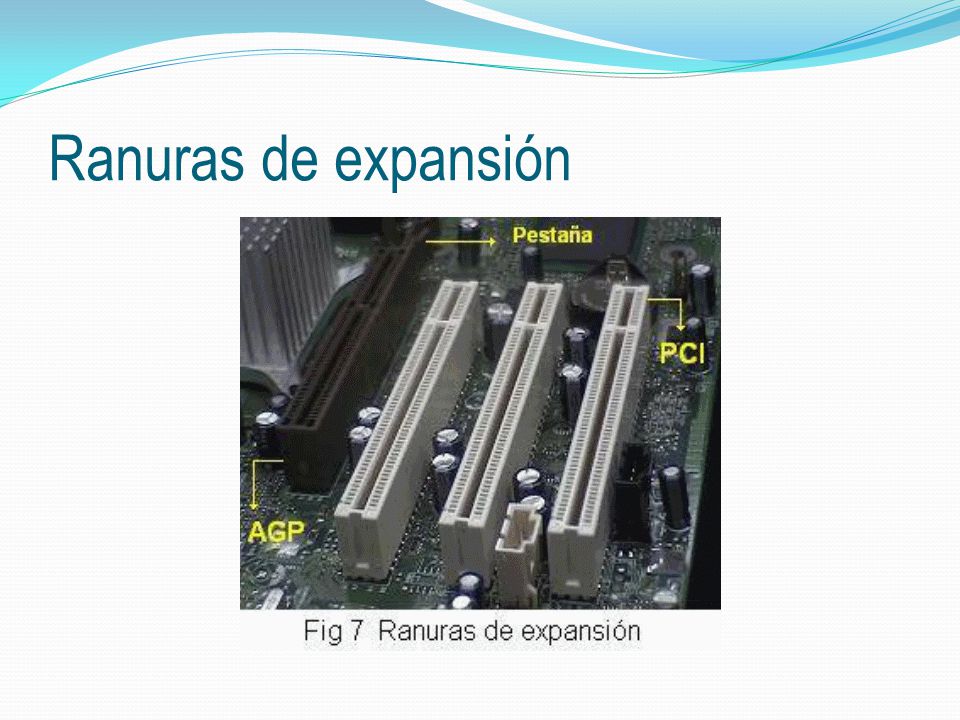 Ranuras de expansión

Pestaña

PCI

AGP

Fig 7 Ranuras de expansión